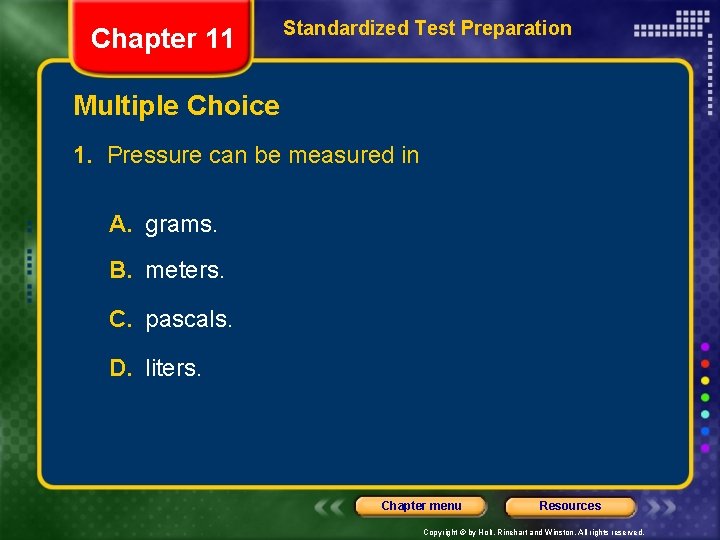 Chapter 11

Standardized Test Preparation

Multiple Choice

1. Pressure can be measured in

A. grams.

B. meters.

C. pascals.

D. liters.

Chapter menu

Resources

Copyright © by Holt, Rinehart and Winston. All rights reserved.